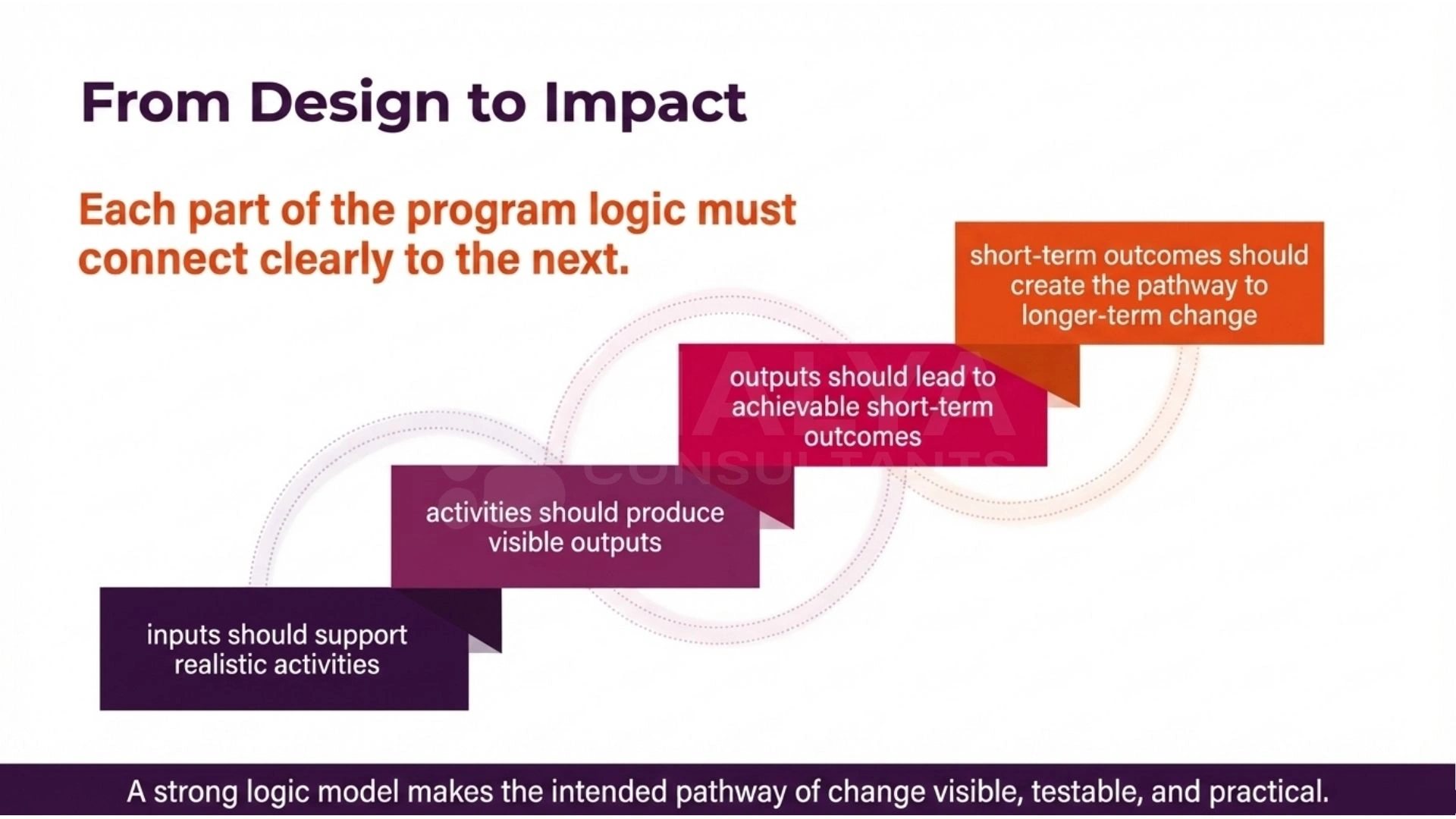 From Design to Impact

Each part of the program logic must connect clearly to the next.

short-term outcomes should create the pathway to longer-term change

outputs should lead to achievable short-term outcomes

activities should produce visible outputs

inputs should support realistic activities

ALYA CONSULTANTS

A strong logic model makes the intended pathway of change visible, testable, and practical.